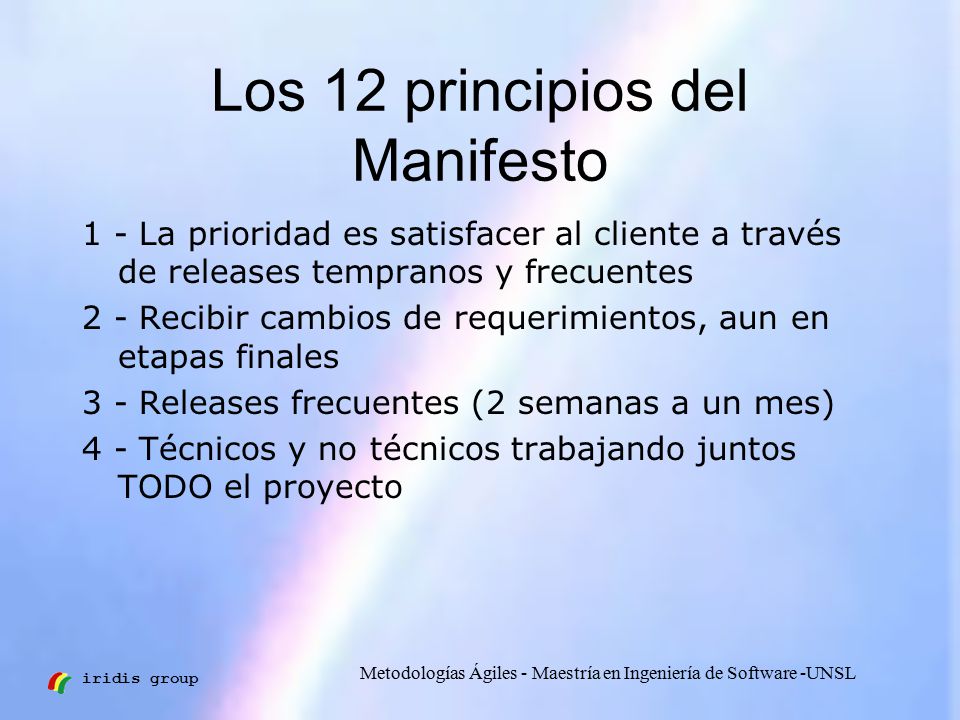 Los 12 principios del Manifesto

1 - La prioridad es satisfacer al cliente a través de releases tempranos y frecuentes

2 - Recibir cambios de requerimientos, aun en etapas finales

3 - Releases frecuentes (2 semanas a un mes)

4 - Técnicos y no técnicos trabajando juntos TODO el proyecto

iridis group

Metodologías Ágiles - Maestría en Ingeniería de Software -UNSL